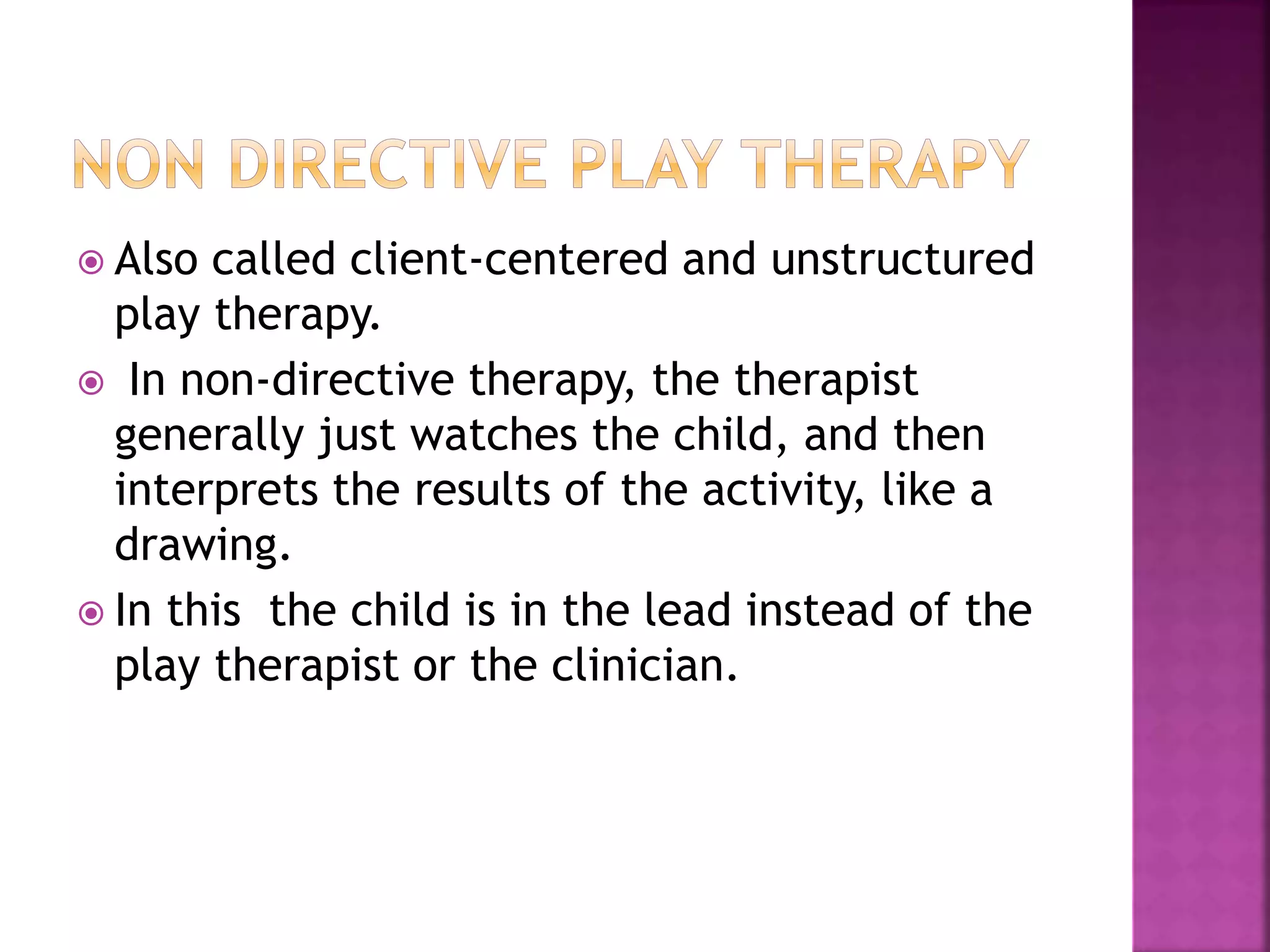 NON DIRECTIVE PLAY THERAPY

Also called client-centered and unstructured play therapy.

In non-directive therapy, the therapist generally just watches the child, and then interprets the results of the activity, like a drawing.

In this the child is in the lead instead of the play therapist or the clinician.